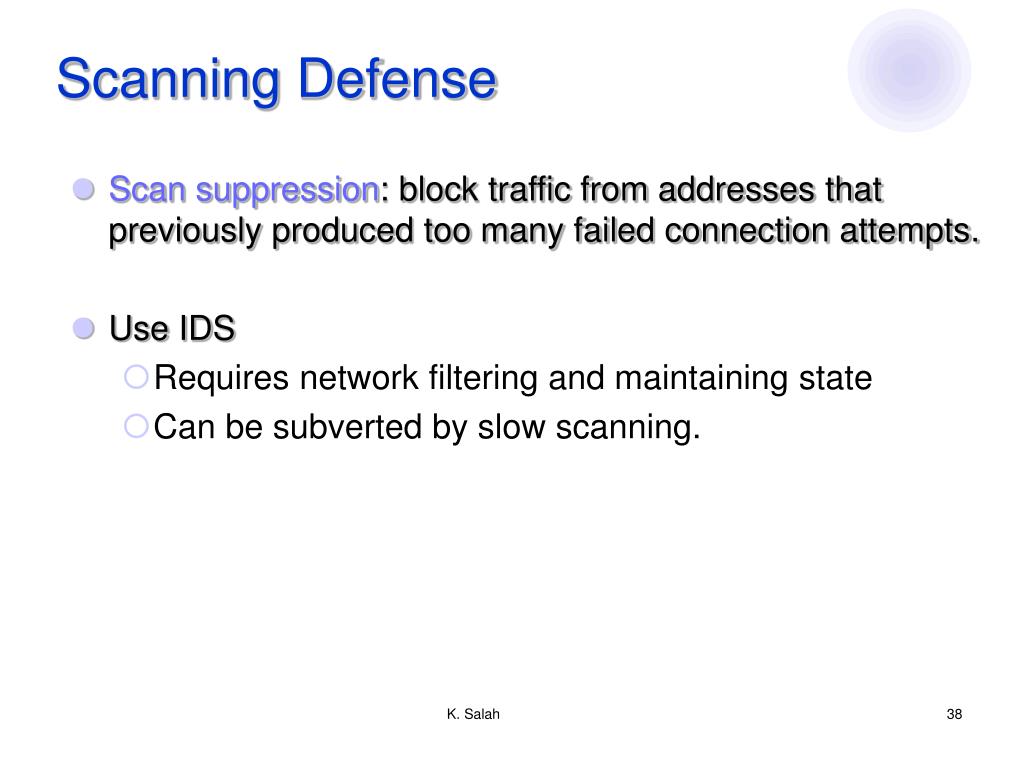 Scanning Defense

Scan suppression: block traffic from addresses that previously produced too many failed connection attempts.

Use IDS

Requires network filtering and maintaining state

Can be subverted by slow scanning.

K. Salah

38